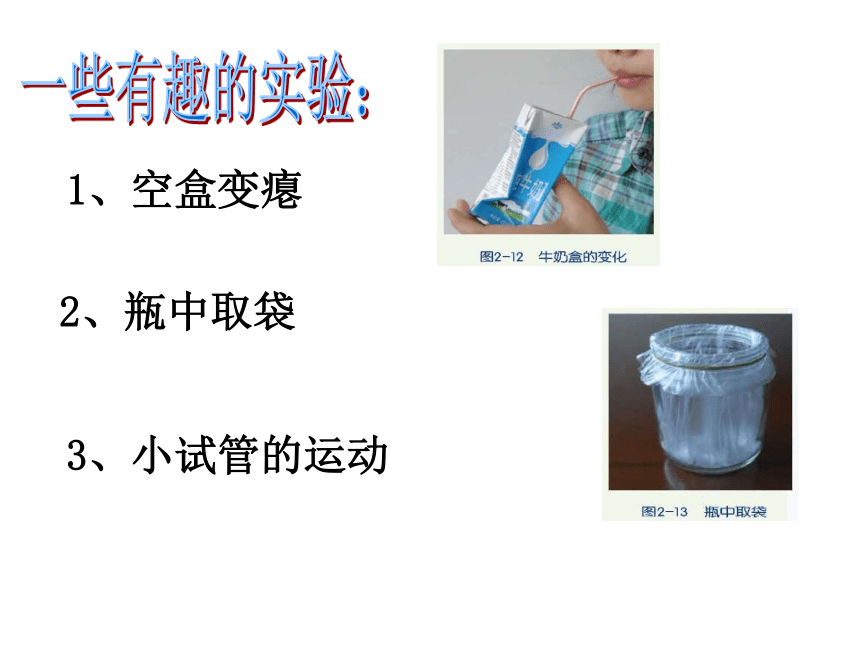 一些有趣的实验:

1、空盒变瘪

图2-12 牛奶盒的变化

2、瓶中取袋

3、小试管的运动

图2-13 瓶中取袋